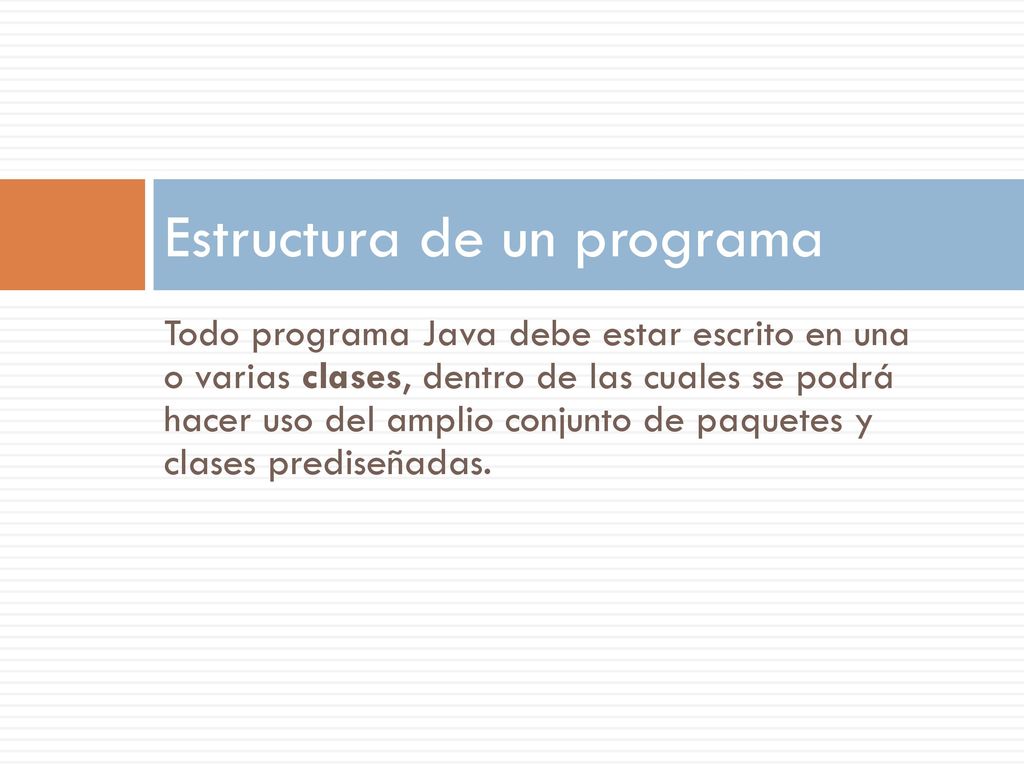 Estructura de un programa

Todo programa Java debe estar escrito en una o varias clases, dentro de las cuales se podrá hacer uso del amplio conjunto de paquetes y clases prediseñadas.